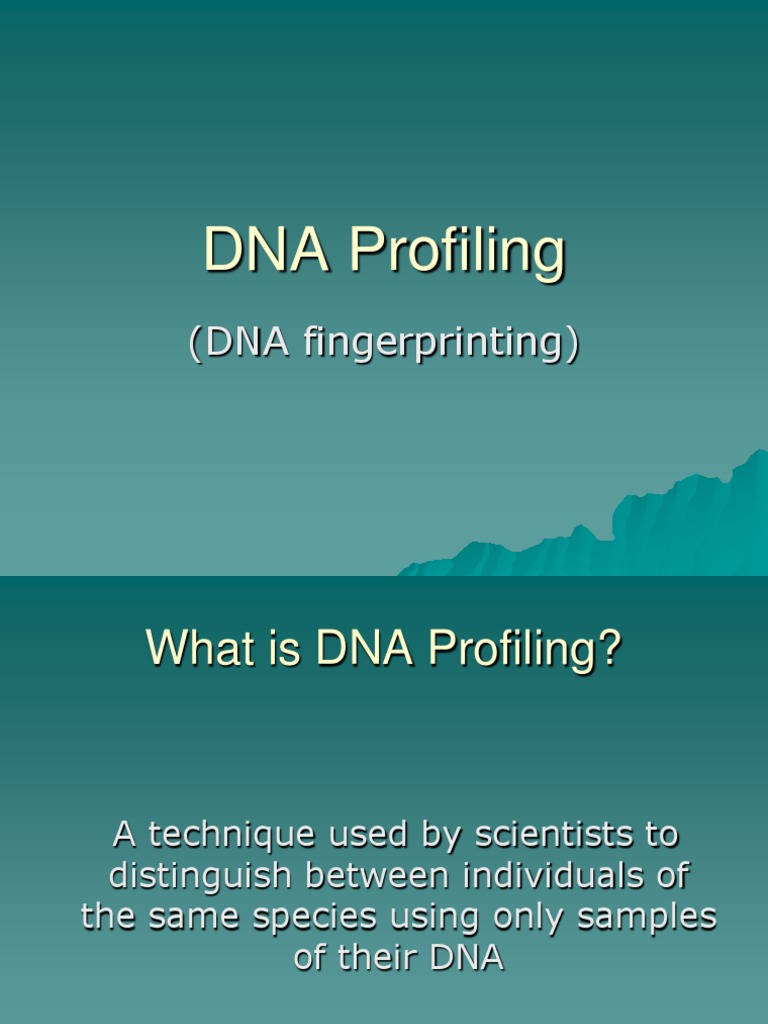 DNA Profiling

(DNA fingerprinting)

What is DNA Profiling?

A technique used by scientists to distinguish between individuals of the same species using only samples of their DNA